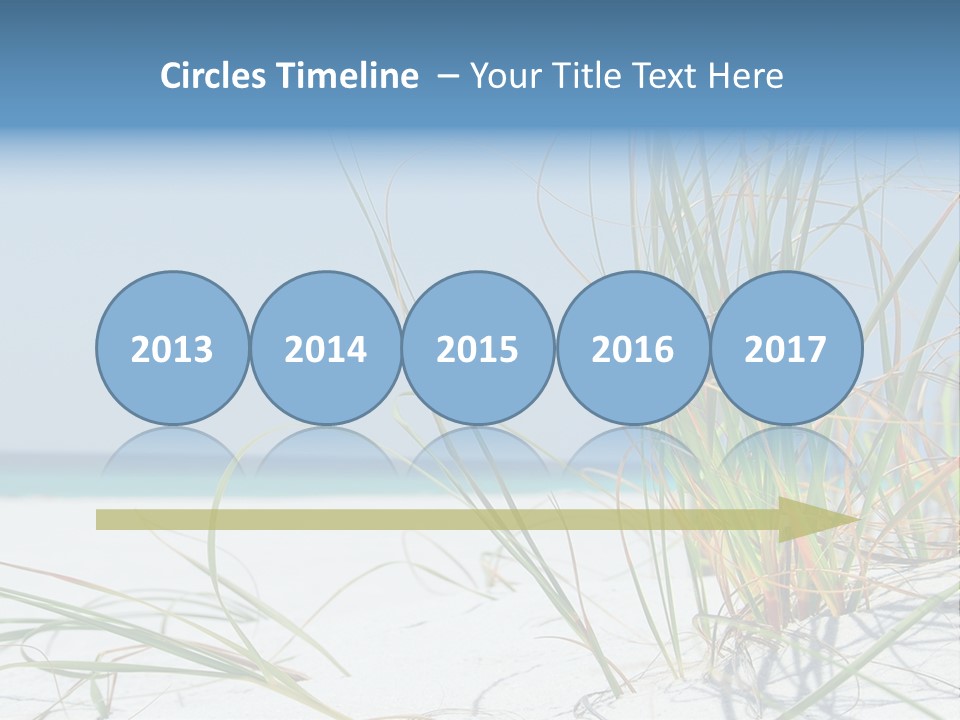 Circles Timeline – Your Title Text Here

2013

2014

2015

2016

2017